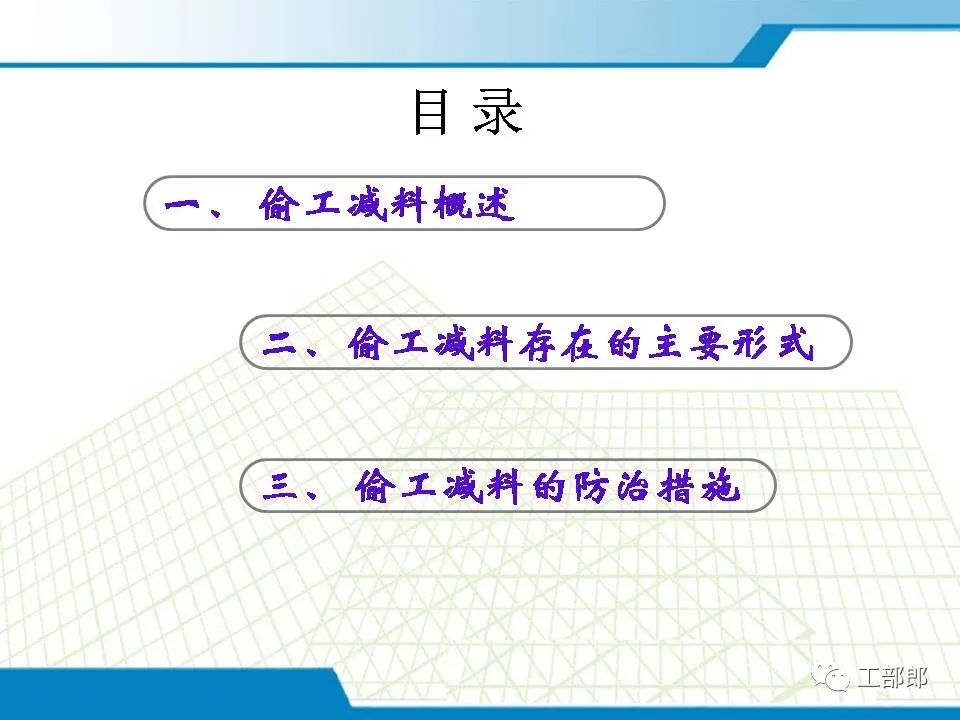 目 录

一、 偷工减料概述

二、偷工减料存在的主要形式

三、 偷工减料的防治措施

工部郎